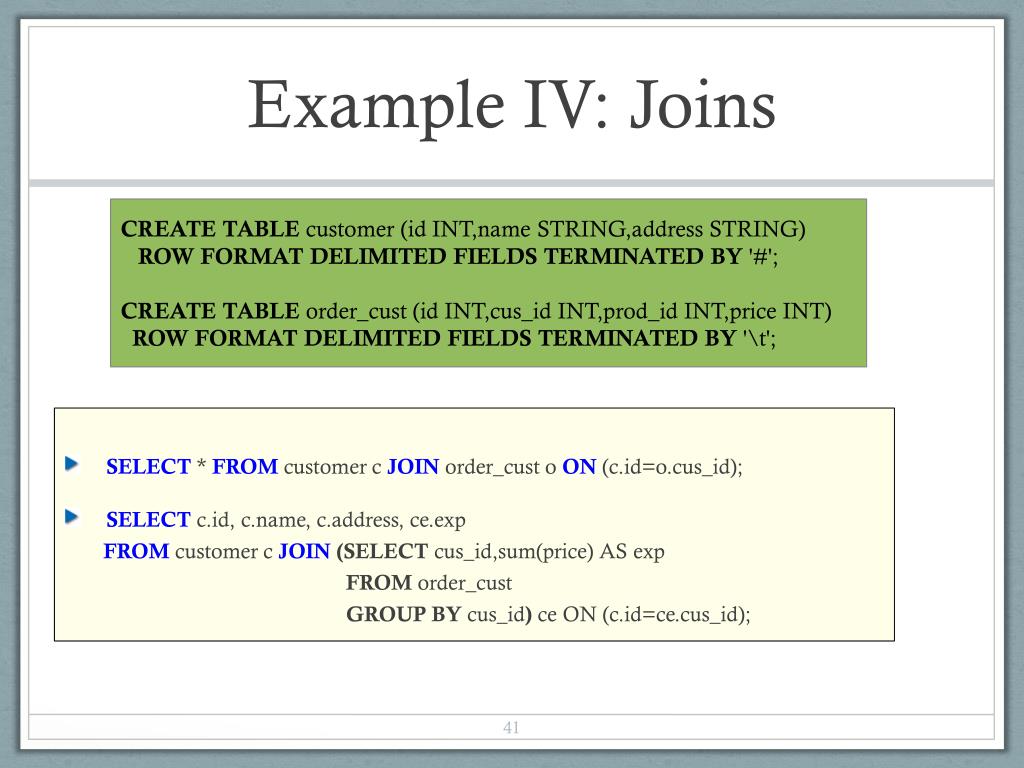 Example IV: Joins

CREATE TABLE customer (id INT,name STRING,address STRING)
ROW FORMAT DELIMITED FIELDS TERMINATED BY '#';

CREATE TABLE order_cust (id INT,cus_id INT,prod_id INT,price INT)
ROW FORMAT DELIMITED FIELDS TERMINATED BY '\t';

SELECT * FROM customer c JOIN order_cust o ON (c.id=o.cus_id);

SELECT c.id, c.name, c.address, ce.exp
FROM customer c JOIN (SELECT cus_id,sum(price) AS exp
FROM order_cust
GROUP BY cus_id) ce ON (c.id=ce.cus_id);

41